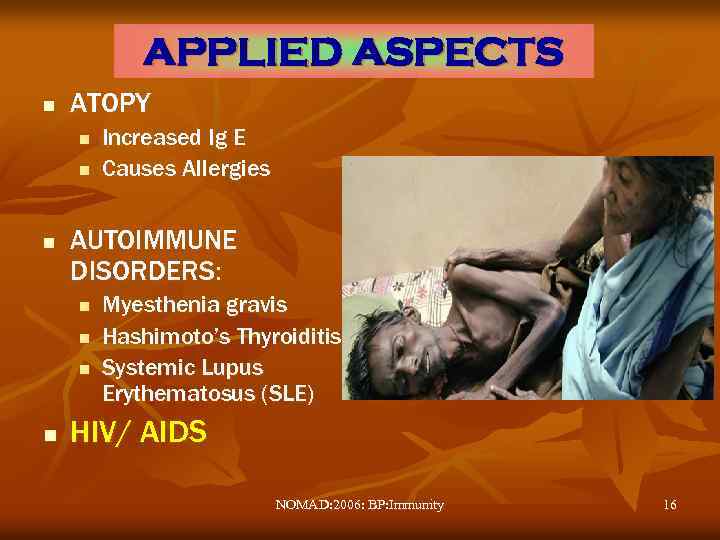 APPLIED ASPECTS

- ATOPY
  - Increased Ig E
  - Causes Allergies

- AUTOIMMUNE DISORDERS:
  - Myesthenia gravis
  - Hashimoto's Thyroiditis
  - Systemic Lupus Erythematosus (SLE)

- HIV/ AIDS

NOMAD:2006: BP:Immunity

16